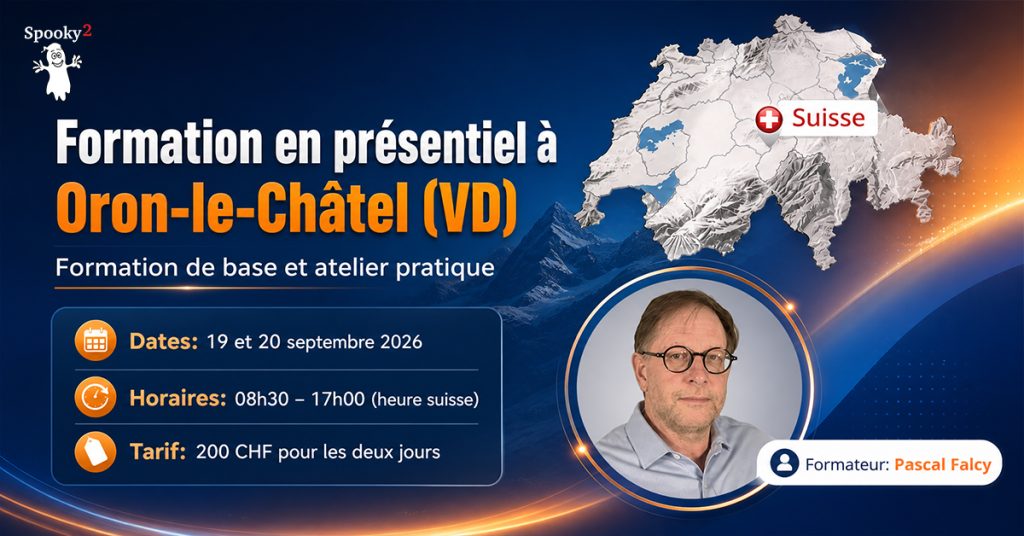 Spooky2

Suisse

Formation en présentiel à
Oron-le-Châtel (VD)

Formation de base et atelier pratique

Dates: 19 et 20 septembre 2026

Horaires: 08h30 – 17h00 (heure suisse)

Tarif: 200 CHF pour les deux jours

Formateur: Pascal Falcy